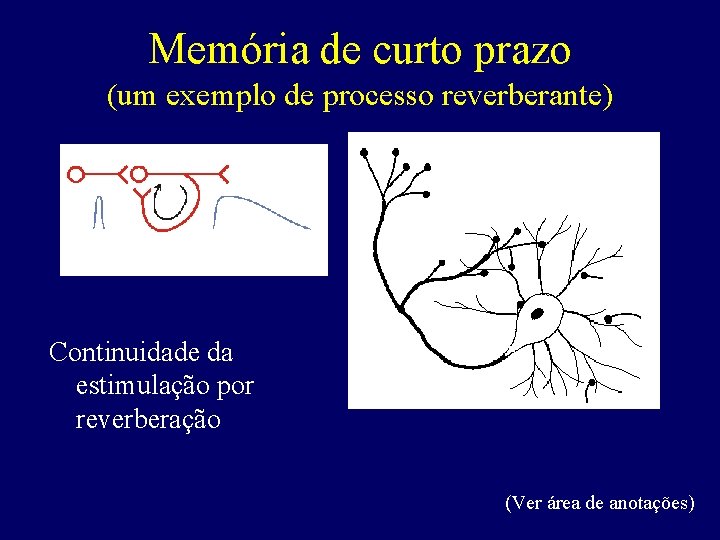 Memória de curto prazo
(um exemplo de processo reverberante)

Continuidade da estimulação por reverberação

(Ver área de anotações)